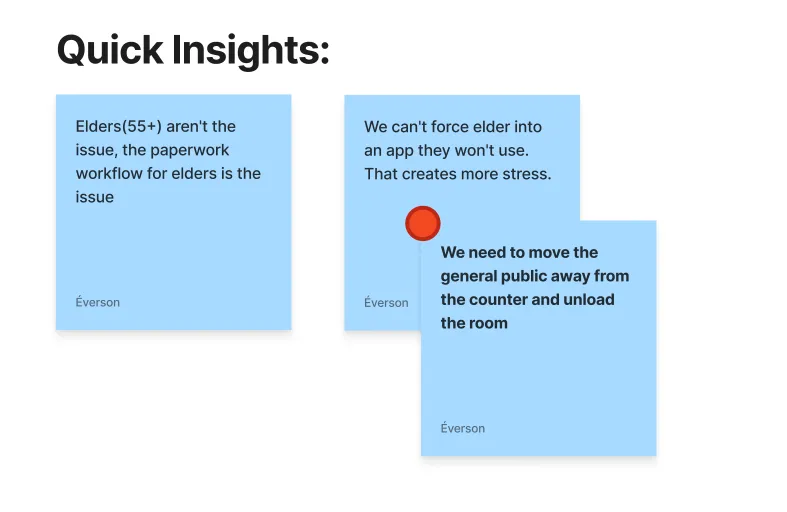 Quick Insights:

Elders(55+) aren't the issue, the paperwork workflow for elders is the issue

Éverson

We can't force elder into an app they won't use. That creates more stress.

Éverson

We need to move the general public away from the counter and unload the room

Éverson